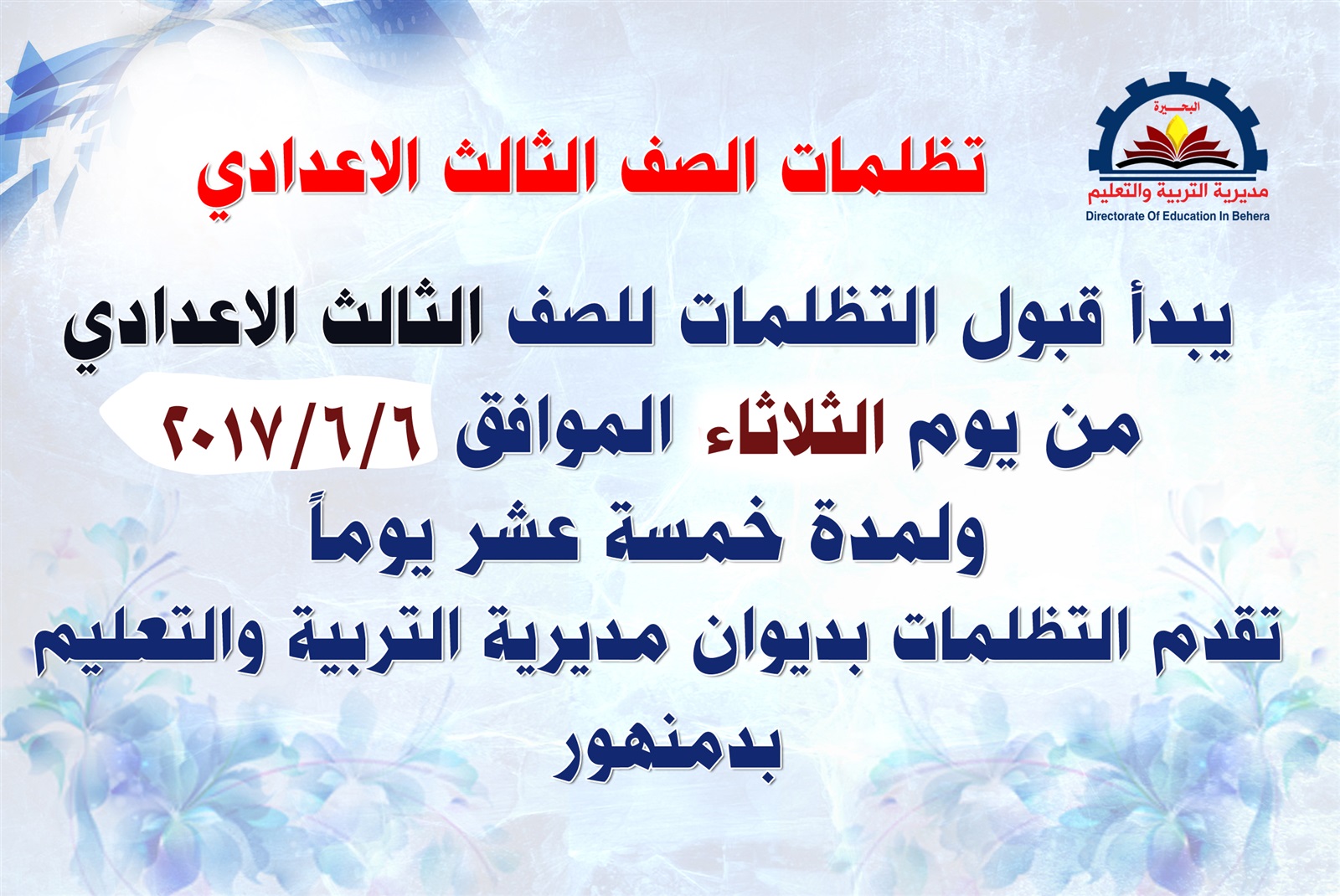 البحيرة
مديرية التربية والتعليم
Directorate Of Education In Behera

تظلمات الصف الثالث الاعدادي

يبدأ قبول التظلمات للصف الثالث الاعدادي
من يوم الثلاثاء الموافق ٢٠١٧/٦/٦
ولمدة خمسة عشر يوماً
تقدم التظلمات بديوان مديرية التربية والتعليم بدمنهور